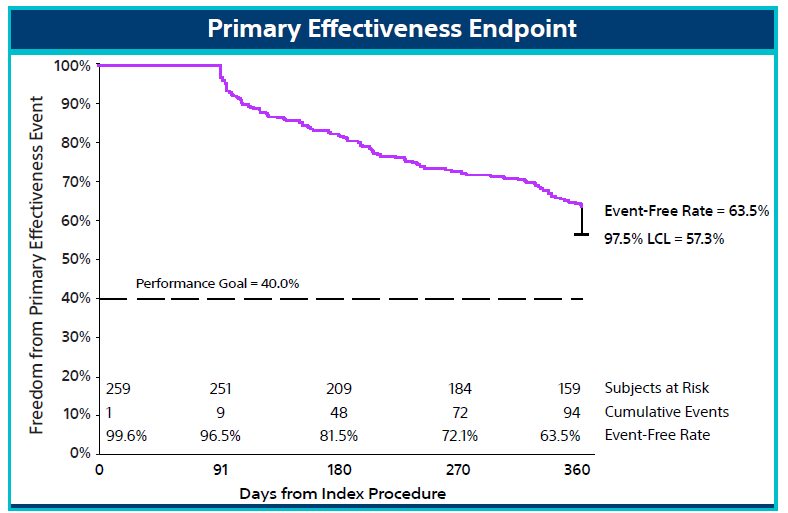 Primary Effectiveness Endpoint

Freedom from Primary Effectiveness Event

100%
90%
80%
70%
60%
50%
40%
30%
20%
10%
0%

Event-Free Rate = 63.5%
97.5% LCL = 57.3%

Performance Goal = 40.0%

| 259 | 251 | 209 | 184 | 159 | Subjects at Risk |
|---|---|---|---|---|---|
| 1 | 9 | 48 | 72 | 94 | Cumulative Events |
| 99.6% | 96.5% | 81.5% | 72.1% | 63.5% | Event-Free Rate |

0 91 180 270 360

Days from Index Procedure